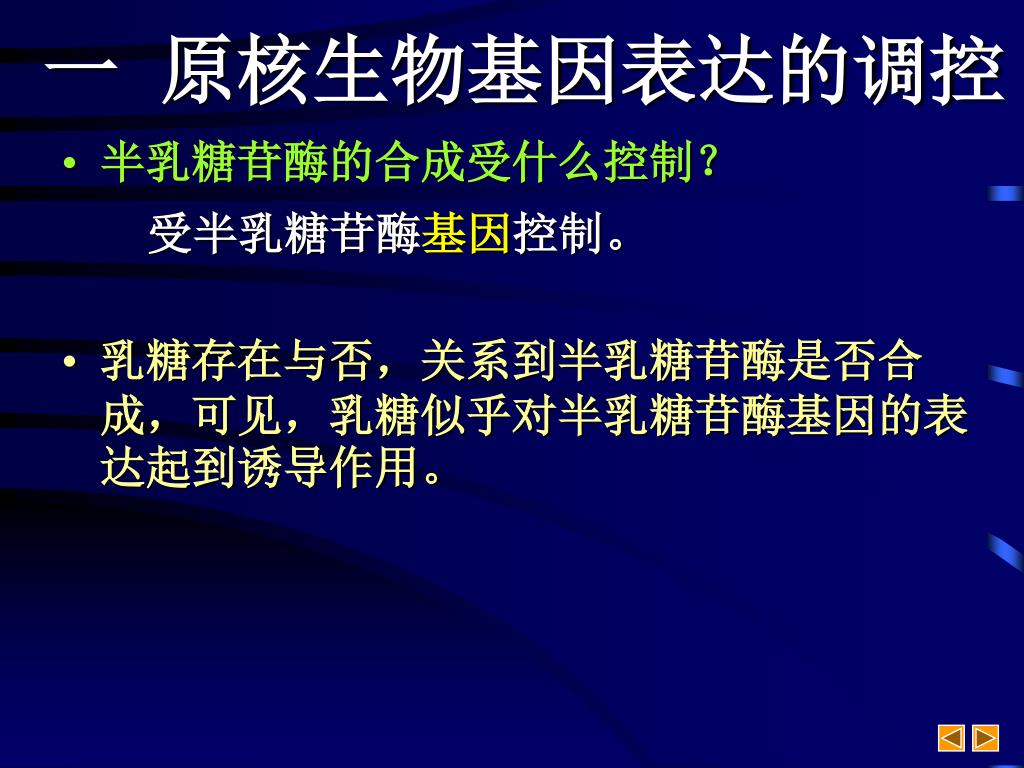 一 原核生物基因表达的调控

• 半乳糖苷酶的合成受什么控制？

受半乳糖苷酶基因控制。

• 乳糖存在与否，关系到半乳糖苷酶是否合成，可见，乳糖似乎对半乳糖苷酶基因的表达起到诱导作用。